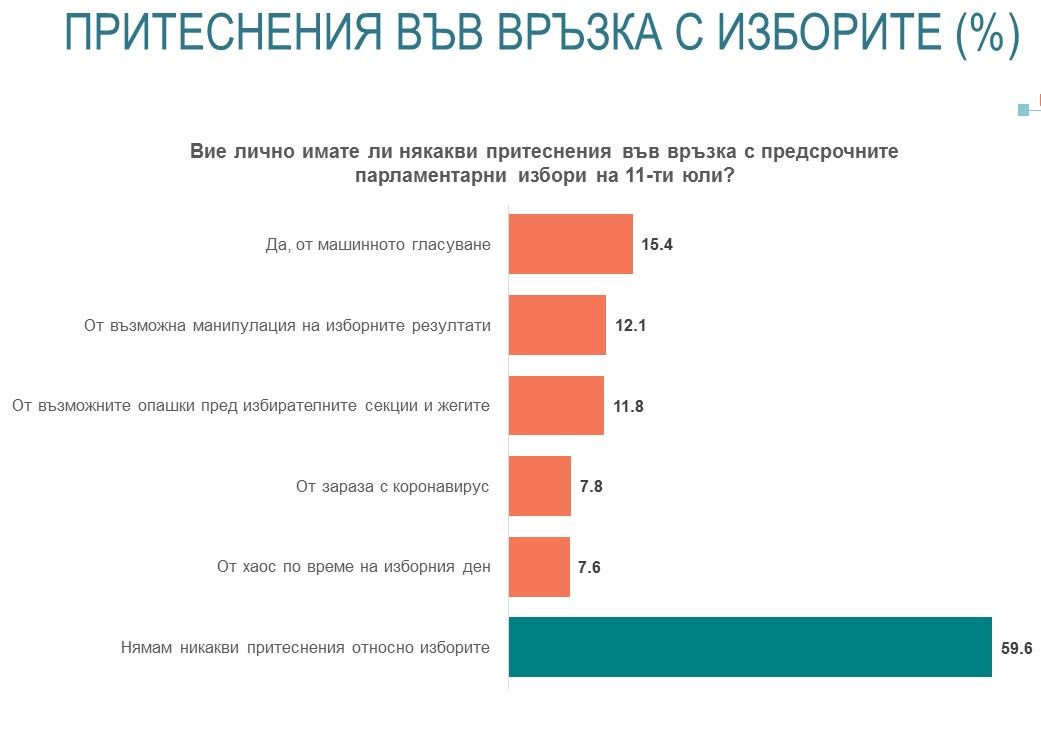 ПРИТЕСНЕНИЯ ВЪВ ВРЪЗКА С ИЗБОРИТЕ (%)

Вие лично имате ли някакви притеснения във връзка с предсрочните парламентарни избори на 11-ти юли?

Да, от машинното гласуване 15.4

От възможна манипулация на изборните резултати 12.1

От възможните опашки пред избирателните секции и жегите 11.8

От зараза с коронавирус 7.8

От хаос по време на изборния ден 7.6

Нямам никакви притеснения относно изборите 59.6